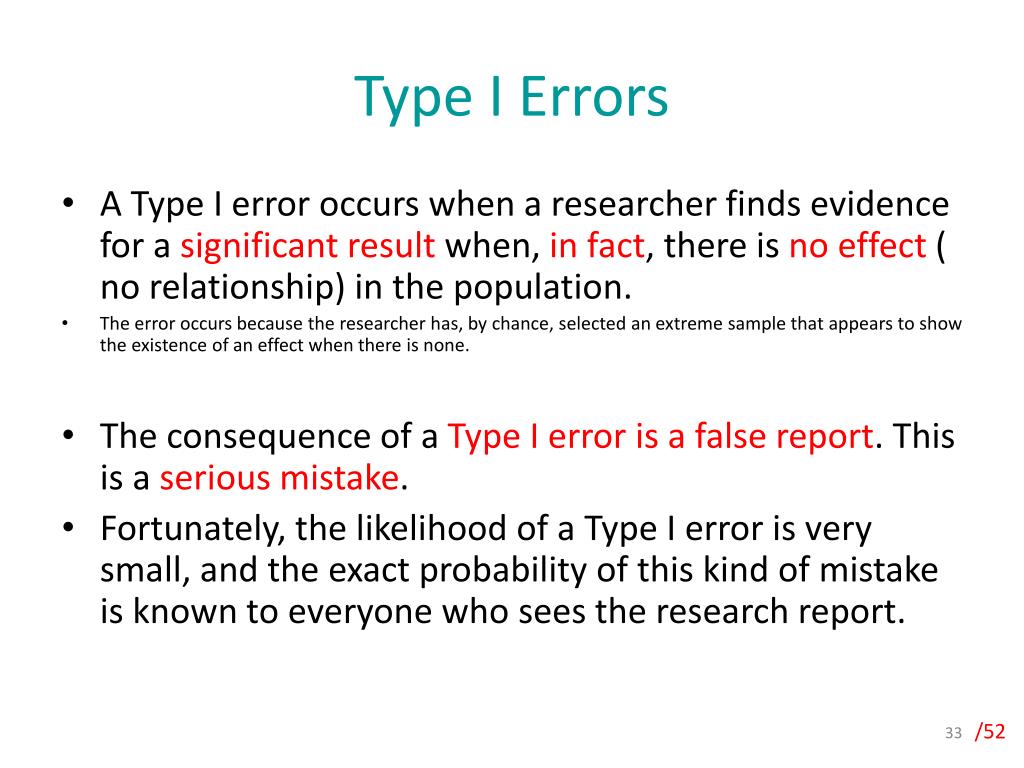 Type I Errors

• A Type I error occurs when a researcher finds evidence for a significant result when, in fact, there is no effect ( no relationship) in the population.
• The error occurs because the researcher has, by chance, selected an extreme sample that appears to show the existence of an effect when there is none.

• The consequence of a Type I error is a false report. This is a serious mistake.
• Fortunately, the likelihood of a Type I error is very small, and the exact probability of this kind of mistake is known to everyone who sees the research report.

33 /52